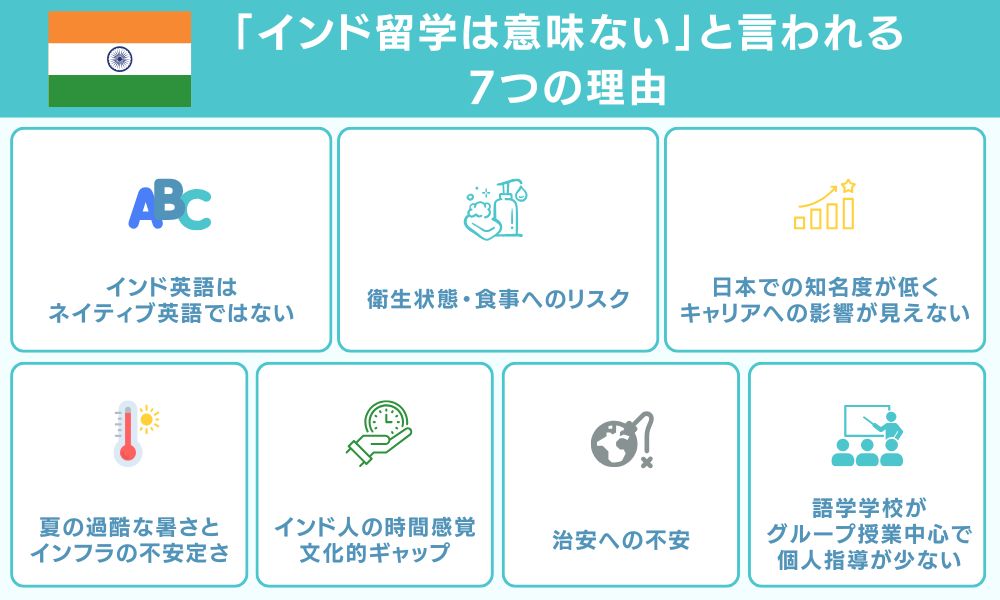 「インド留学は意味ない」と言われる
7つの理由

ABC

インド英語は
ネイティブ英語ではない

衛生状態・食事へのリスク

日本での知名度が低く
キャリアへの影響が見えない

夏の過酷な暑さと
インフラの不安定さ

インド人の時間感覚
文化的ギャップ

治安への不安

語学学校が
グループ授業中心で
個人指導が少ない